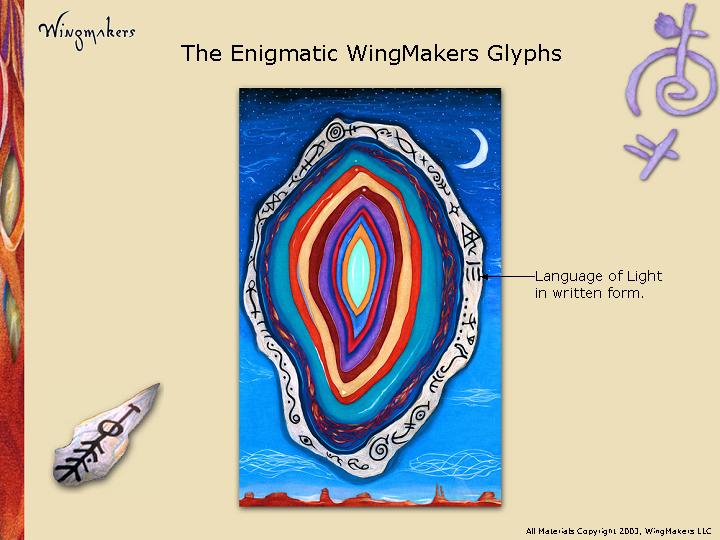 Wingmakers

The Enigmatic WingMakers Glyphs

Language of Light in written form.

All Materials Copyright 2003, WingMakers LLC